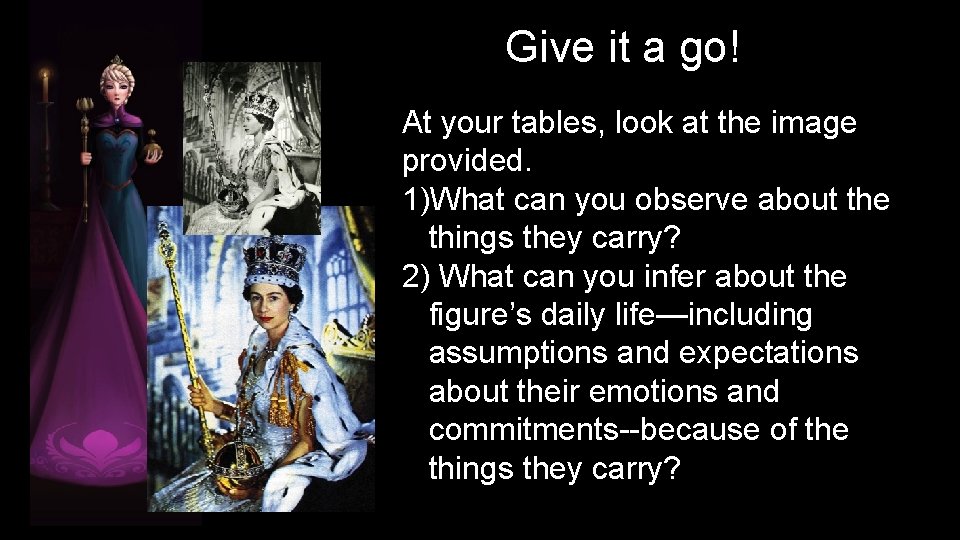 Give it a go!

At your tables, look at the image provided.

1)What can you observe about the things they carry?

2) What can you infer about the figure’s daily life—including assumptions and expectations about their emotions and commitments--because of the things they carry?